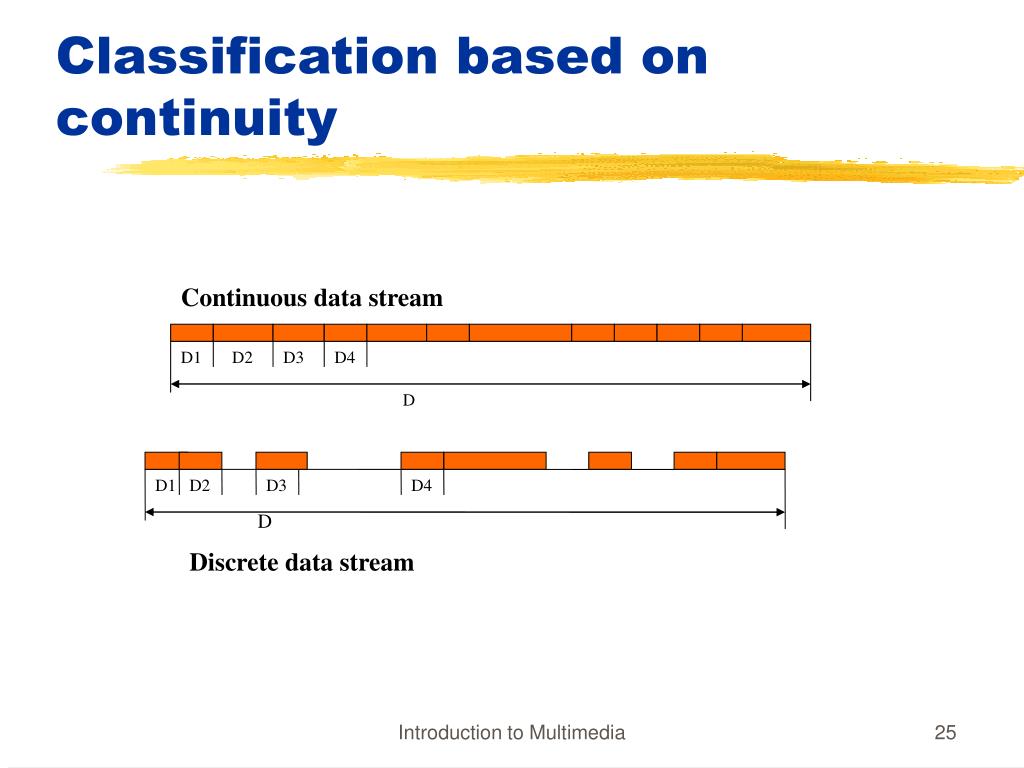 Classification based on continuity

Continuous data stream

D1 D2 D3 D4

D

D1 D2 D3 D4

D

Discrete data stream

Introduction to Multimedia

25